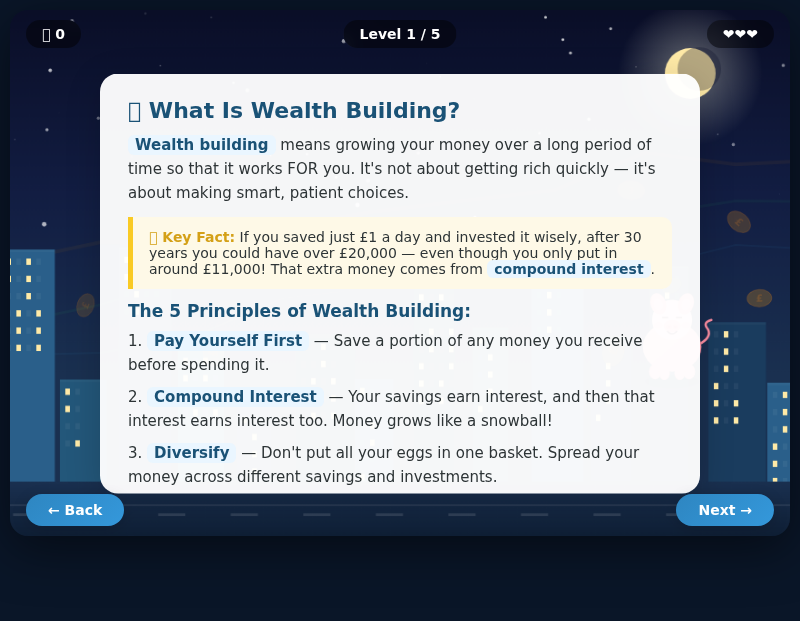 0

Level 1 / 5

❤❤❤

What Is Wealth Building?

Wealth building means growing your money over a long period of time so that it works FOR you. It's not about getting rich quickly — it's about making smart, patient choices.

Key Fact: If you saved just £1 a day and invested it wisely, after 30 years you could have over £20,000 — even though you only put in around £11,000! That extra money comes from compound interest.

The 5 Principles of Wealth Building:

1. Pay Yourself First — Save a portion of any money you receive before spending it.

2. Compound Interest — Your savings earn interest, and then that interest earns interest too. Money grows like a snowball!

3. Diversify — Don't put all your eggs in one basket. Spread your money across different savings and investments.

← Back

Next →